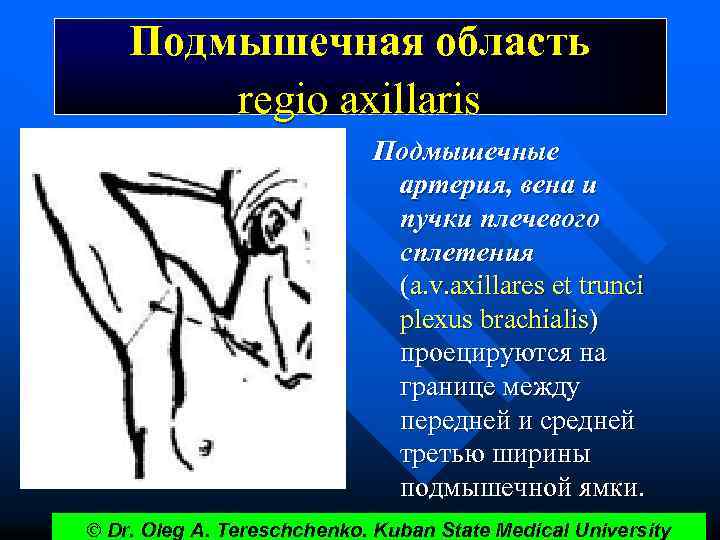 Подмышечная область
regio axillaris

Подмышечные артерия, вена и пучки плечевого сплетения (a.v.axillares et trunci plexus brachialis) проецируются на границе между передней и средней третью ширины подмышечной ямки.

© Dr. Oleg A. Tereschchenko. Kuban State Medical University